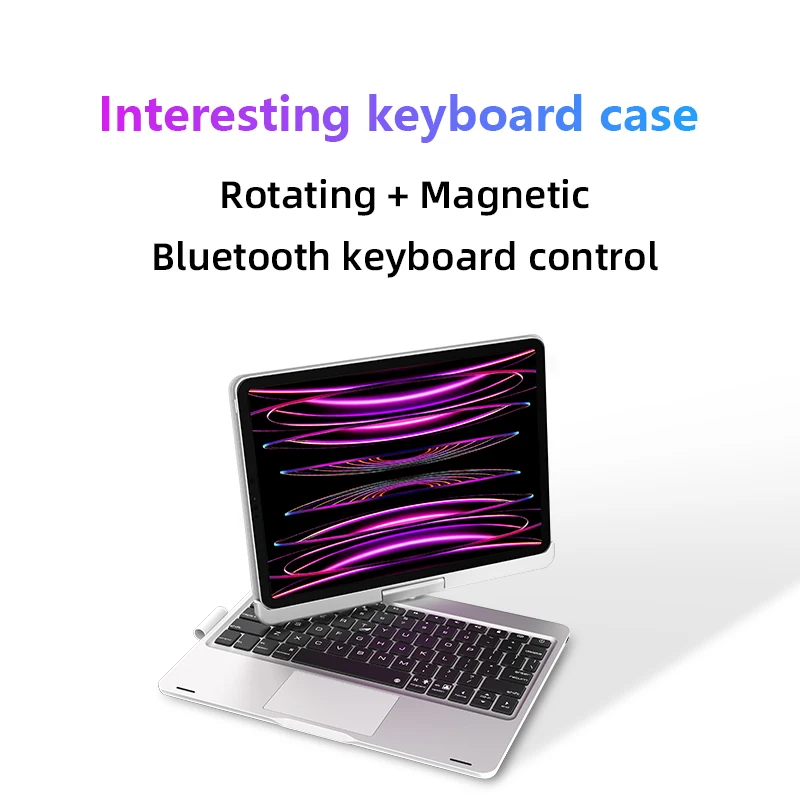 Interesting keyboard case

Rotating + Magnetic

Bluetooth keyboard control